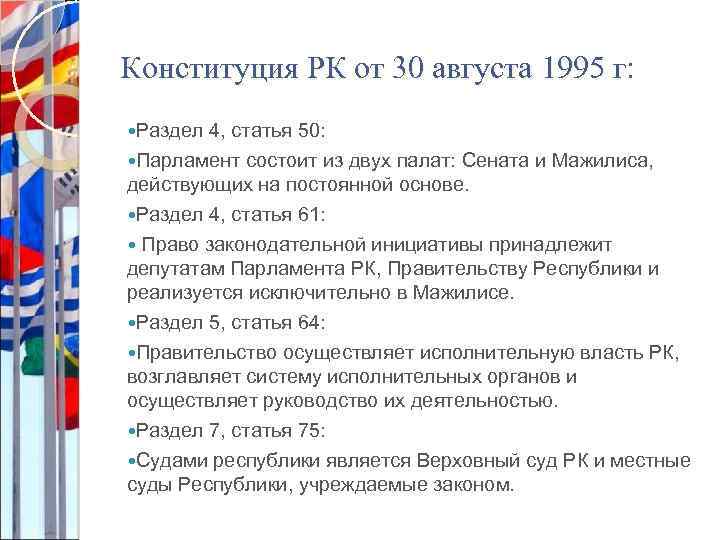 Конституция РК от 30 августа 1995 г:

•Раздел 4, статья 50:

•Парламент состоит из двух палат: Сената и Мажилиса, действующих на постоянной основе.

•Раздел 4, статья 61:

• Право законодательной инициативы принадлежит депутатам Парламента РК, Правительству Республики и реализуется исключительно в Мажилисе.

•Раздел 5, статья 64:

•Правительство осуществляет исполнительную власть РК, возглавляет систему исполнительных органов и осуществляет руководство их деятельностью.

•Раздел 7, статья 75:

•Судами республики является Верховный суд РК и местные суды Республики, учреждаемые законом.